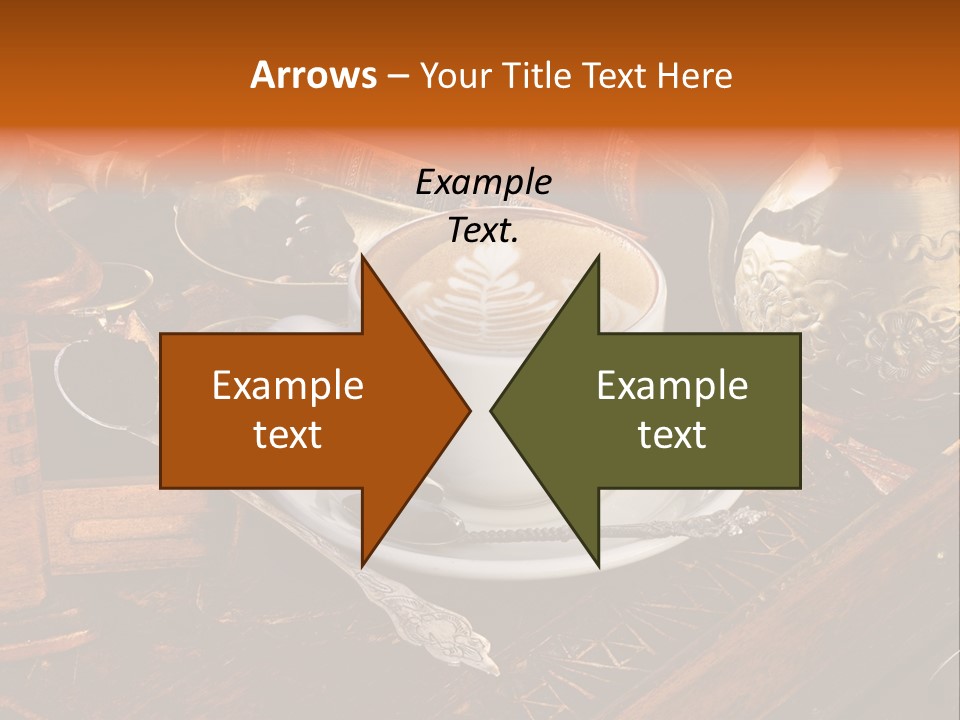 Arrows – Your Title Text Here

Example Text.

Example text

Example text